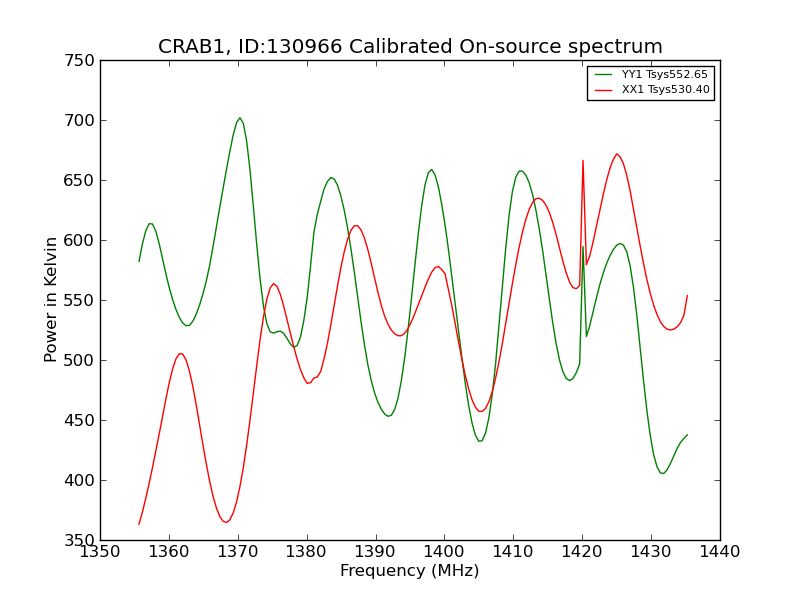 CRAB1, ID:130966 Calibrated On-source spectrum

YY1 Tsys552.65
XX1 Tsys530.40

Power in Kelvin

750
700
650
600
550
500
450
400
350

1350 1360 1370 1380 1390 1400 1410 1420 1430 1440

Frequency (MHz)